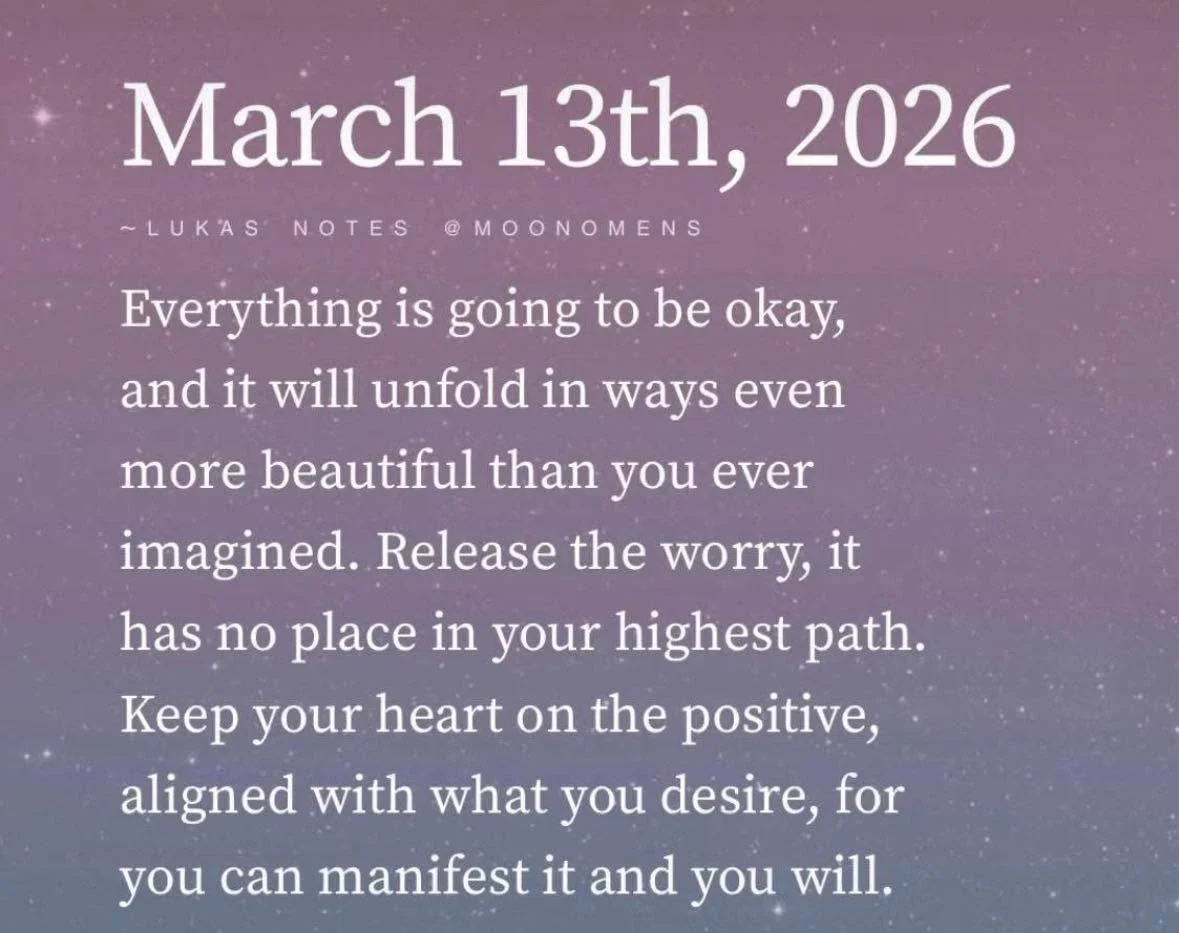 March 13th, 2026

~LUKAS NOTES @MOONOMENS

Everything is going to be okay, and it will unfold in ways even more beautiful than you ever imagined. Release the worry, it has no place in your highest path. Keep your heart on the positive, aligned with what you desire, for you can manifest it and you will.